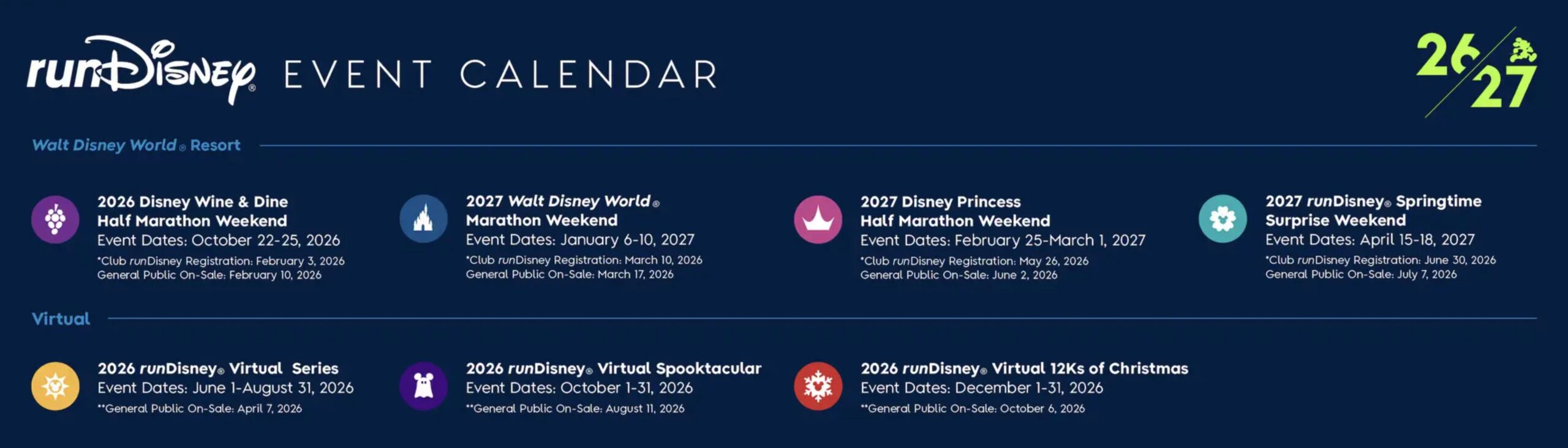 runDisney® EVENT CALENDAR

26/27

Walt Disney World® Resort

2026 Disney Wine & Dine Half Marathon Weekend
Event Dates: October 22-25, 2026
*Club runDisney Registration: February 3, 2026
General Public On-Sale: February 10, 2026

2027 Walt Disney World® Marathon Weekend
Event Dates: January 6-10, 2027
*Club runDisney Registration: March 10, 2026
General Public On-Sale: March 17, 2026

2027 Disney Princess Half Marathon Weekend
Event Dates: February 25-March 1, 2027
*Club runDisney Registration: May 26, 2026
General Public On-Sale: June 2, 2026

2027 runDisney® Springtime Surprise Weekend
Event Dates: April 15-18, 2027
*Club runDisney Registration: June 30, 2026
General Public On-Sale: July 7, 2026

Virtual

2026 runDisney® Virtual Series
Event Dates: June 1-August 31, 2026
**General Public On-Sale: April 7, 2026

2026 runDisney® Virtual Spooktacular
Event Dates: October 1-31, 2026
**General Public On-Sale: August 11, 2026

2026 runDisney® Virtual 12Ks of Christmas
Event Dates: December 1-31, 2026
**General Public On-Sale: October 6, 2026